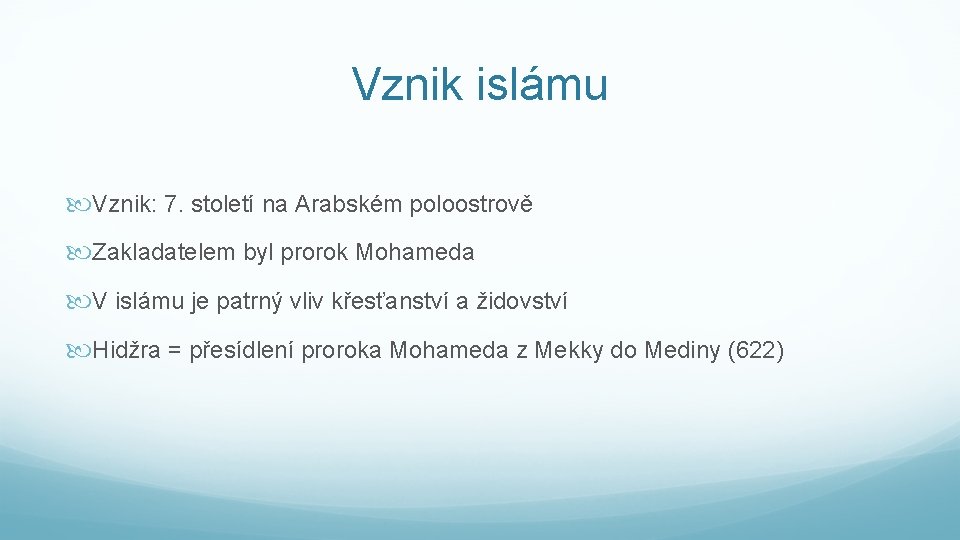 Vznik islámu

Vznik: 7. století na Arabském poloostrově

Zakladatelem byl prorok Mohameda

V islámu je patrný vliv křesťanství a židovství

Hidžra = přesídlení proroka Mohameda z Mekky do Mediny (622)